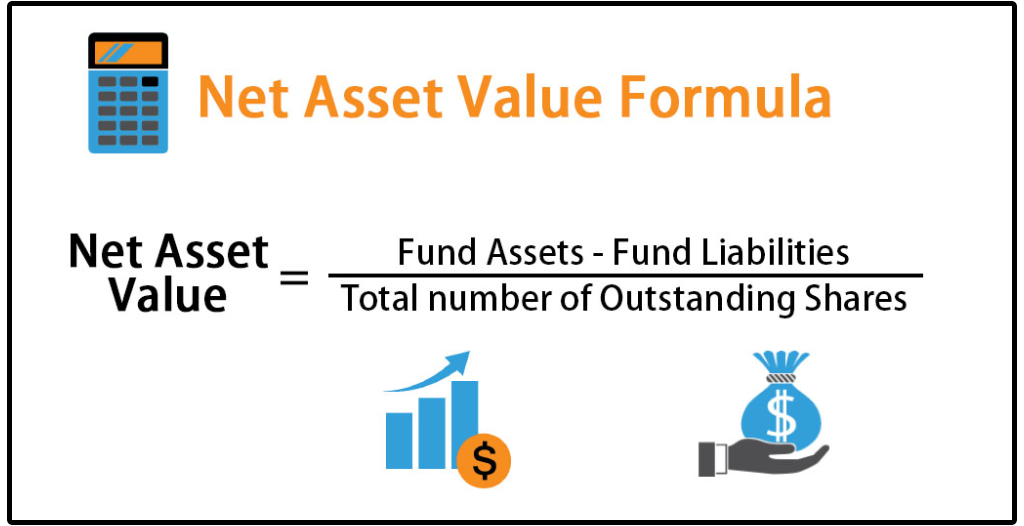 Net Asset Value Formula

$\text{Net Asset Value} = \frac{\text{Fund Assets - Fund Liabilities}}{\text{Total number of Outstanding Shares}}$

$

$